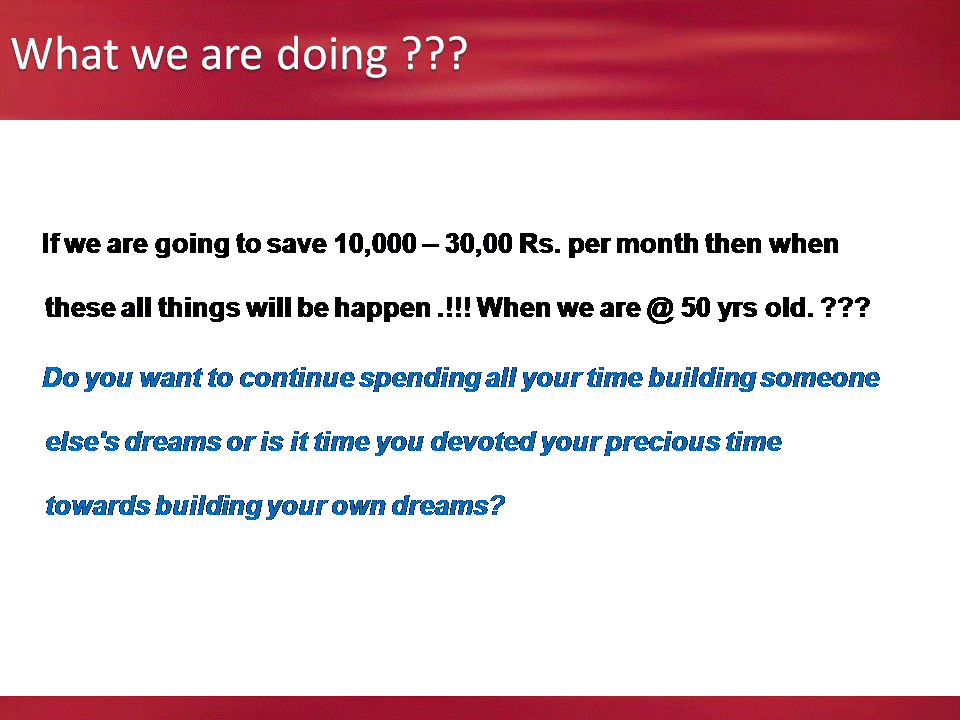 What we are doing ???

If we are going to save 10,000 – 30,00 Rs. per month then when these all things will be happen .!!! When we are @ 50 yrs old. ???

Do you want to continue spending all your time building someone else's dreams or is it time you devoted your precious time towards building your own dreams?